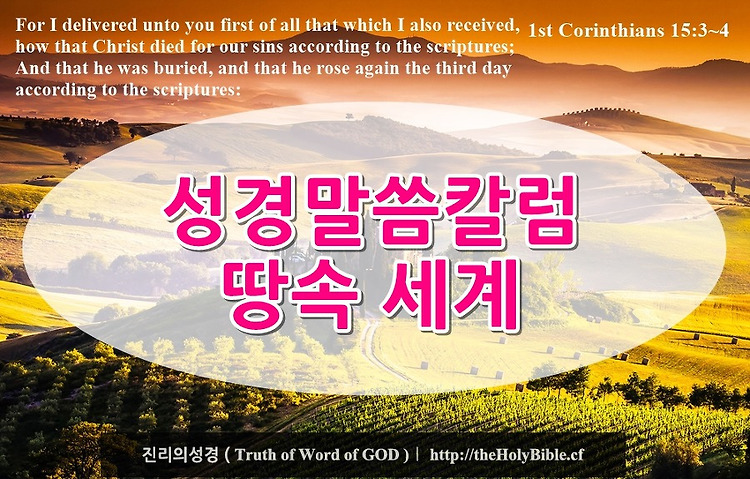 For I delivered unto you first of all that which I also received, how that Christ died for our sins according to the scriptures; And that he was buried, and that he rose again the third day according to the scriptures:

1st Corinthians 15:3~4

성경말씀칼럼
땅속 세계

진리의성경 ( Truth of Word of GOD ) | http://theHolyBible.cf